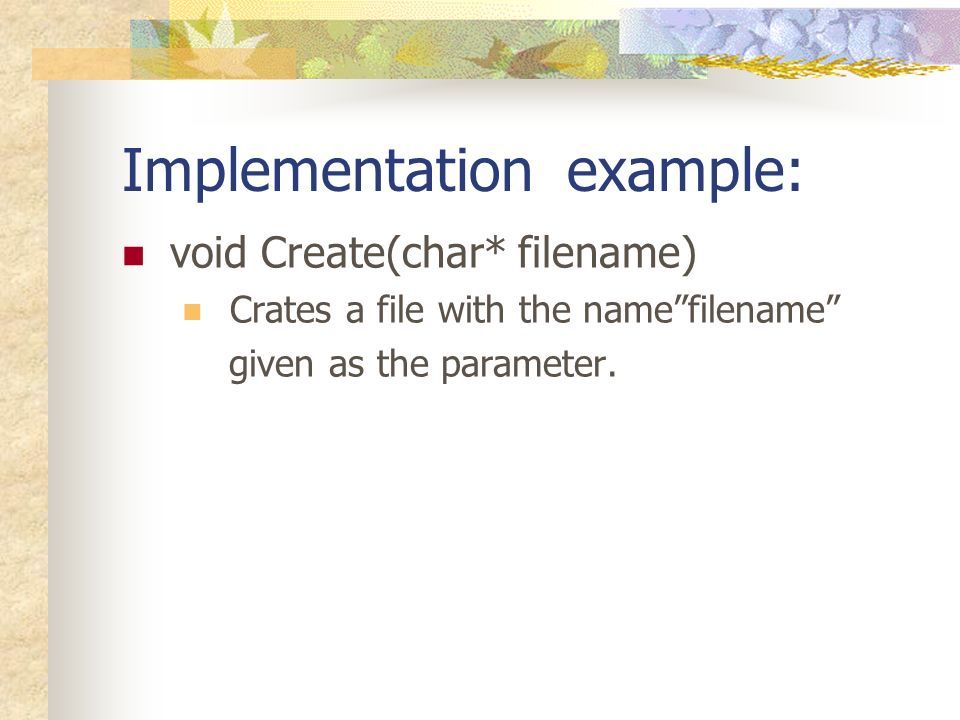 Implementation example:

void Create(char* filename)

Crates a file with the name”filename” given as the parameter.